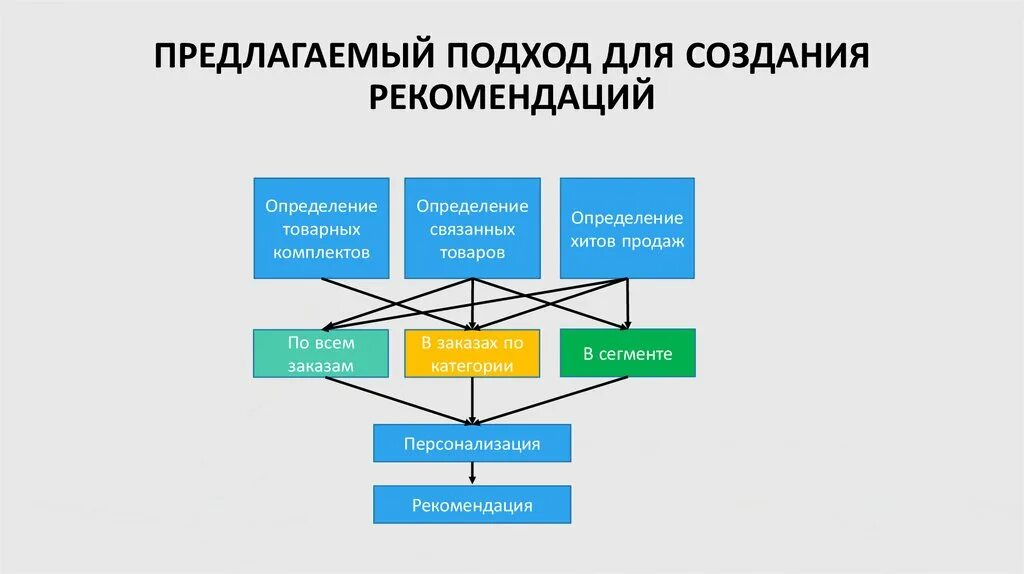 ПРЕДЛАГАЕМЫЙ ПОДХОД ДЛЯ СОЗДАНИЯ РЕКОМЕНДАЦИЙ

Определение товарных комплектов

Определение связанных товаров

Определение хитов продаж

По всем заказам

В заказах по категории

В сегменте

Персонализация

Рекомендация